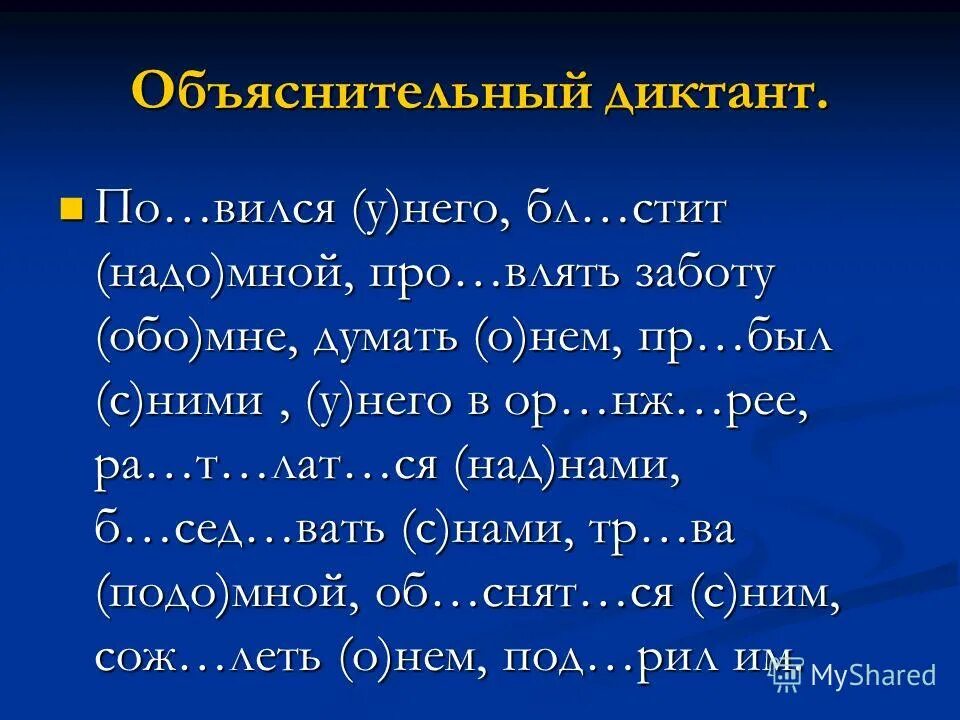 Объяснительный диктант.

По…вился (у)него, бл…стит (надо)мной, про…влять заботу (обо)мне, думать (о)нем, пр…был (с)ними , (у)него в ор…нж…рее, ра…т…лат…ся (над)нами, б…сед…вать (с)нами, тр…ва (подо)мной, об…снят…ся (с)ним, сож…леть (о)нем, под…рил им.

MyShared